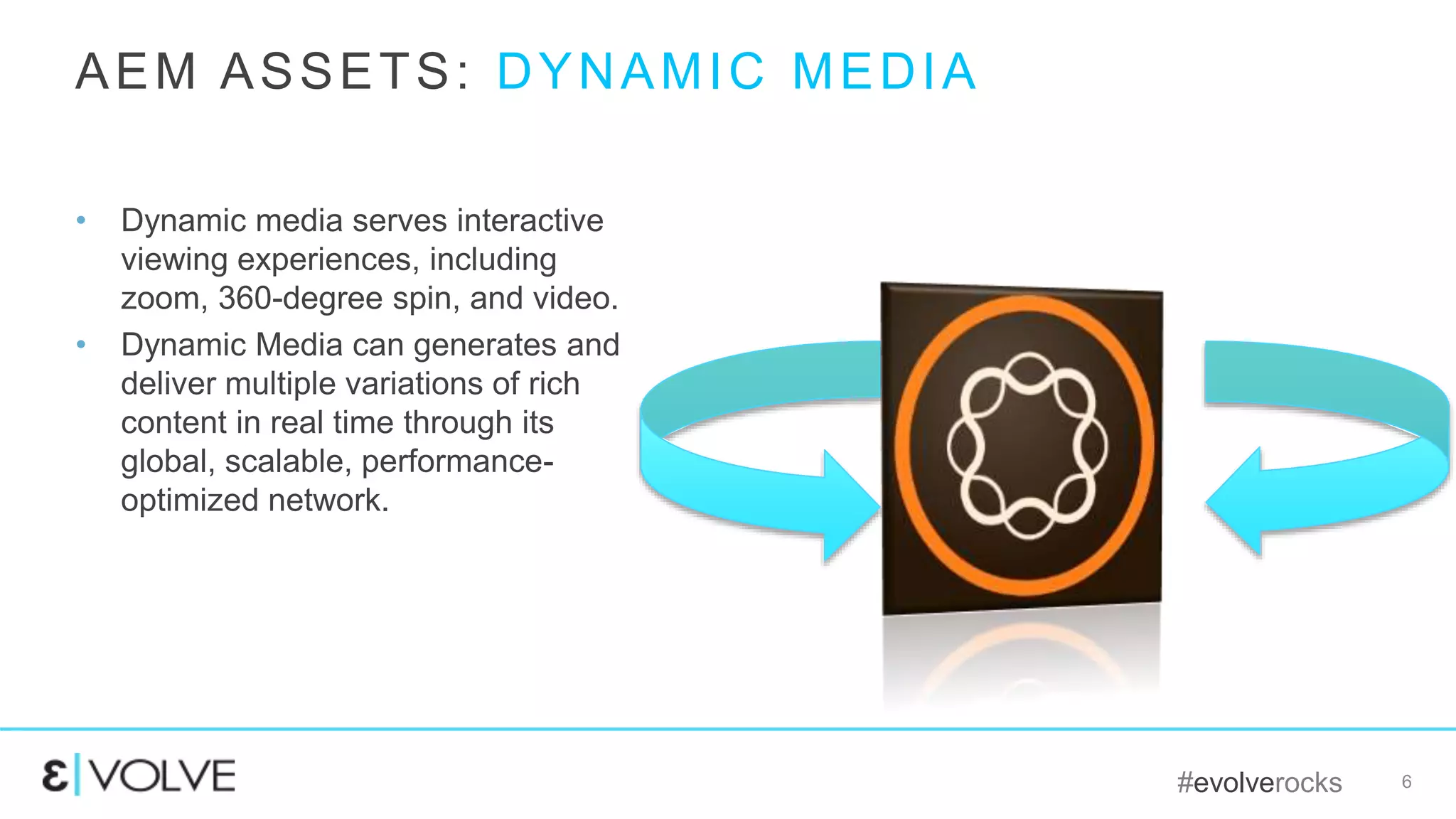 AEM ASSETS: DYNAMIC MEDIA

• Dynamic media serves interactive viewing experiences, including zoom, 360-degree spin, and video.
• Dynamic Media can generates and deliver multiple variations of rich content in real time through its global, scalable, performance-optimized network.

ε|VOLVE

#evolverocks 6